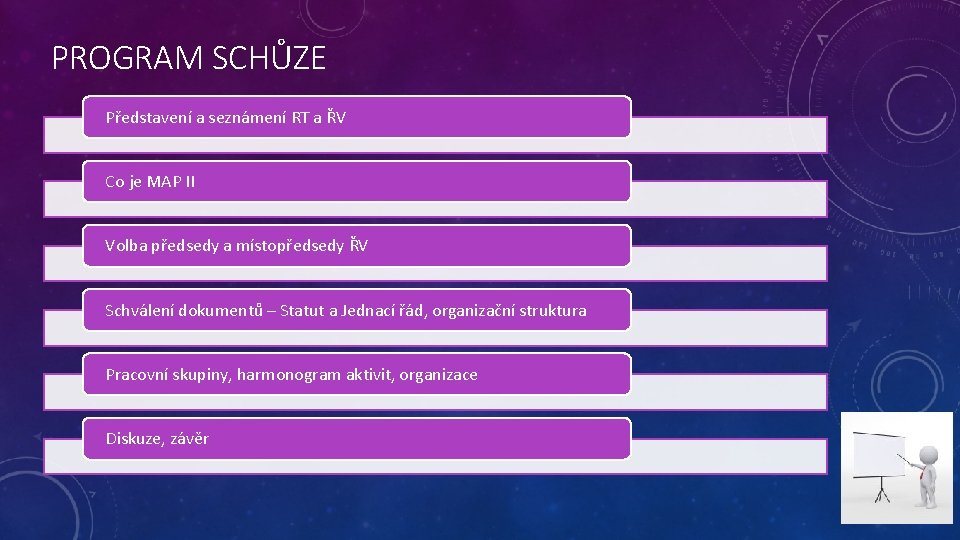 PROGRAM SCHŮZE

Představení a seznámení RT a ŘV

Co je MAP II

Volba předsedy a místopředsedy ŘV

Schválení dokumentů – Statut a Jednací řád, organizační struktura

Pracovní skupiny, harmonogram aktivit, organizace

Diskuze, závěr